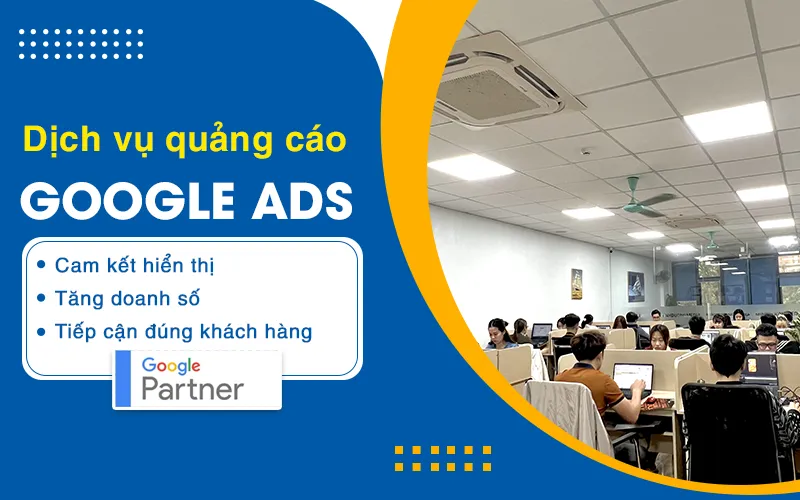 Dịch vụ quảng cáo

GOOGLE ADS

• Cam kết hiển thị
• Tăng doanh số
• Tiếp cận đúng khách hàng

Google
Partner